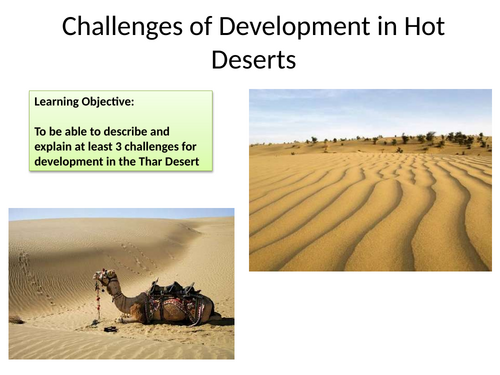 Challenges of Development in Hot Deserts

Learning Objective:

To be able to describe and explain at least 3 challenges for development in the Thar Desert